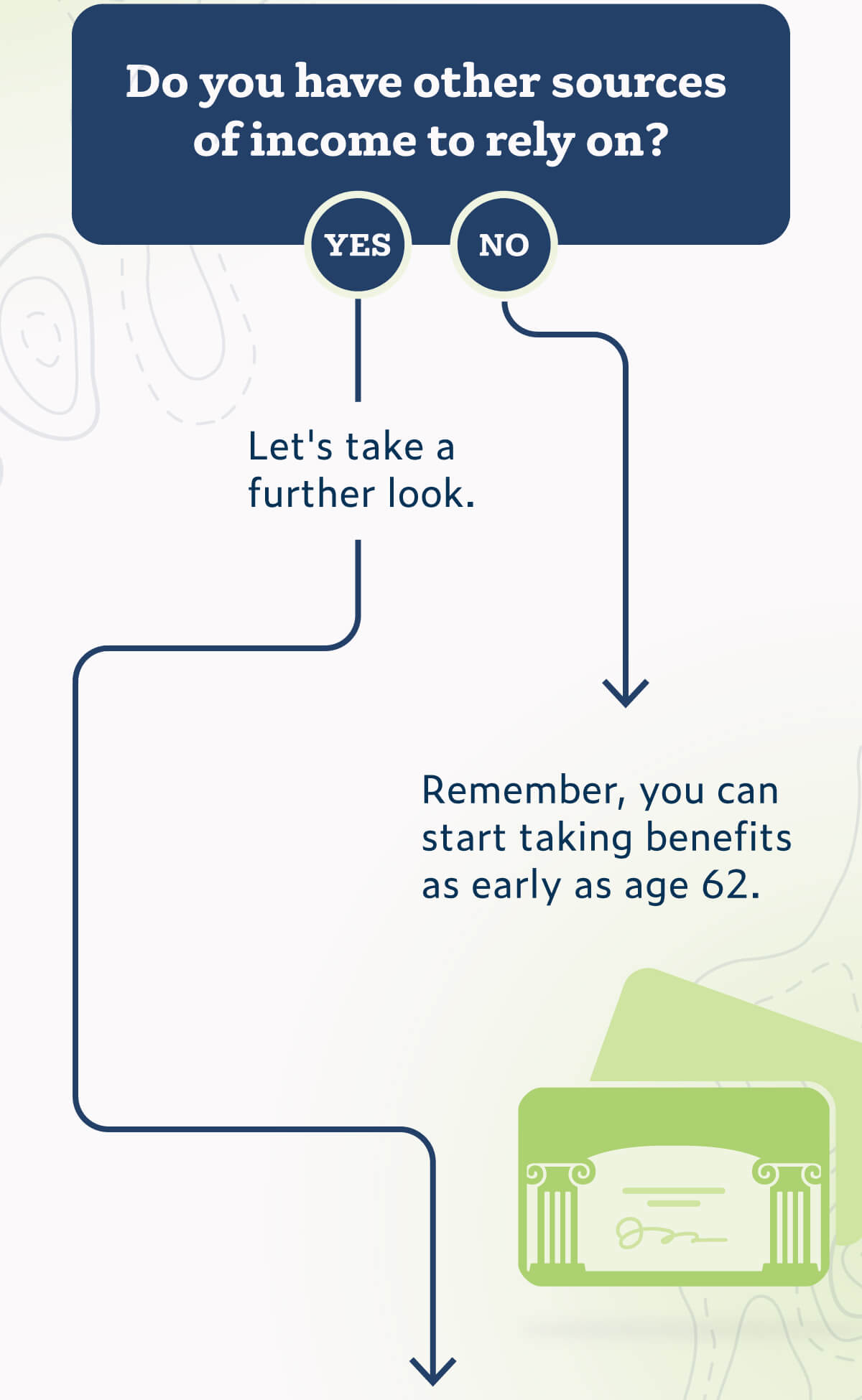 Do you have other sources of income to rely on?

YES

NO

Let's take a further look.

Remember, you can start taking benefits as early as age 62.